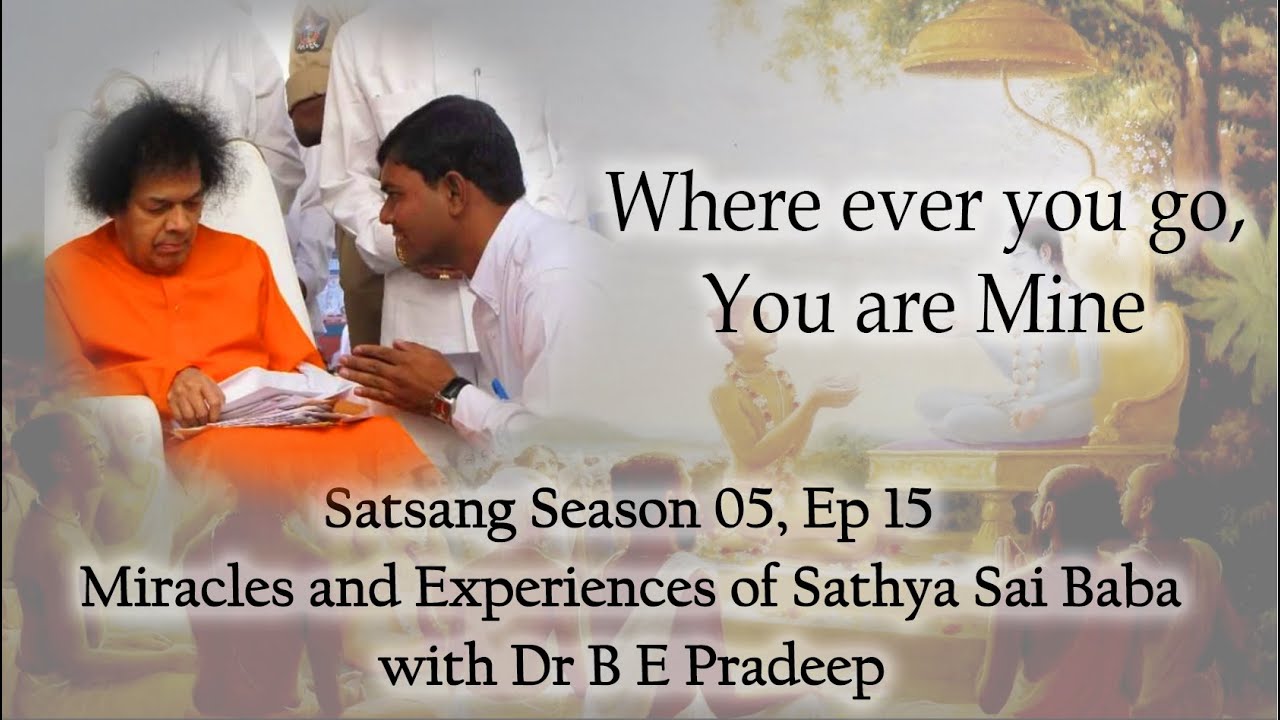 Where ever you go,
You are Mine

Satsang Season 05, Ep 15
Miracles and Experiences of Sathya Sai Baba
with Dr B E Pradeep